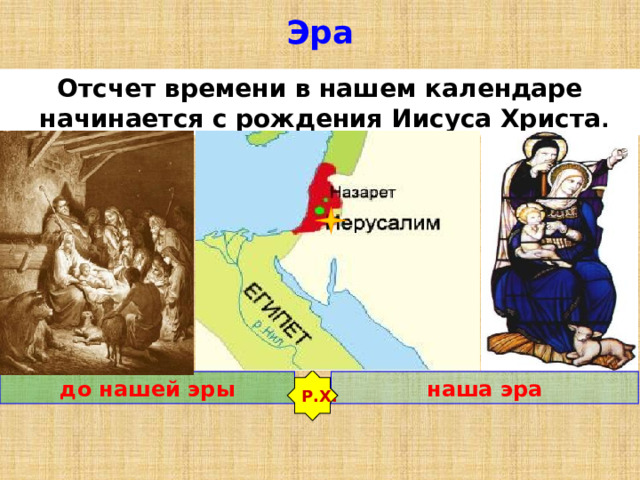 Эра

Отсчет времени в нашем календаре начинается с рождения Иисуса Христа.

Назарет

Иерусалим

ЕГИПЕТ

р.Нил

до нашей эры

Р.Х.

наша эра